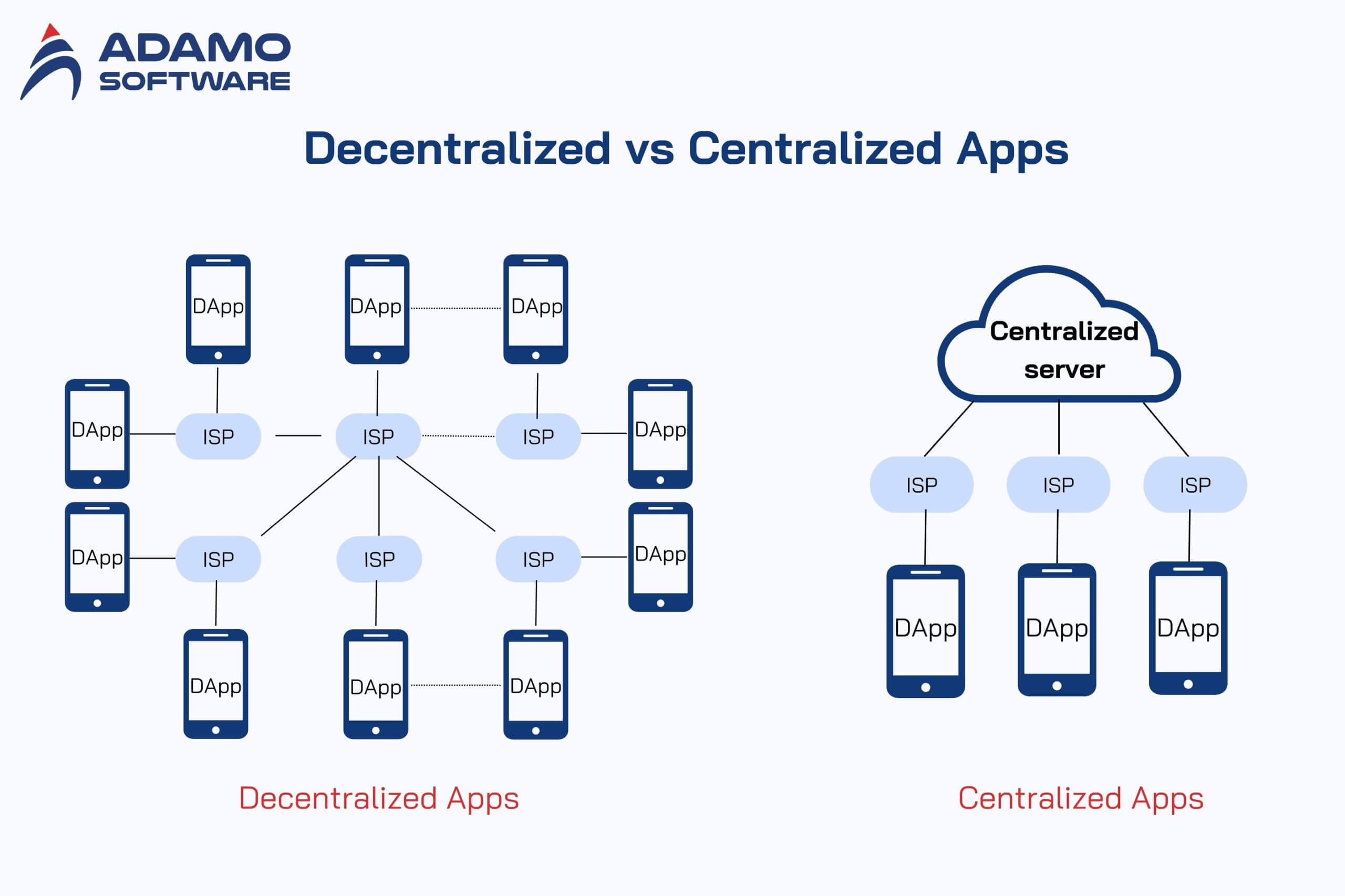 ADAMO SOFTWARE

Decentralized vs Centralized Apps

DApp
DApp
DApp

DApp
ISP
ISP
ISP
DApp

DApp
ISP
ISP
ISP
DApp

DApp
DApp
DApp

Decentralized Apps

Centralized server

ISP
ISP
ISP

DApp
DApp
DApp

Centralized Apps